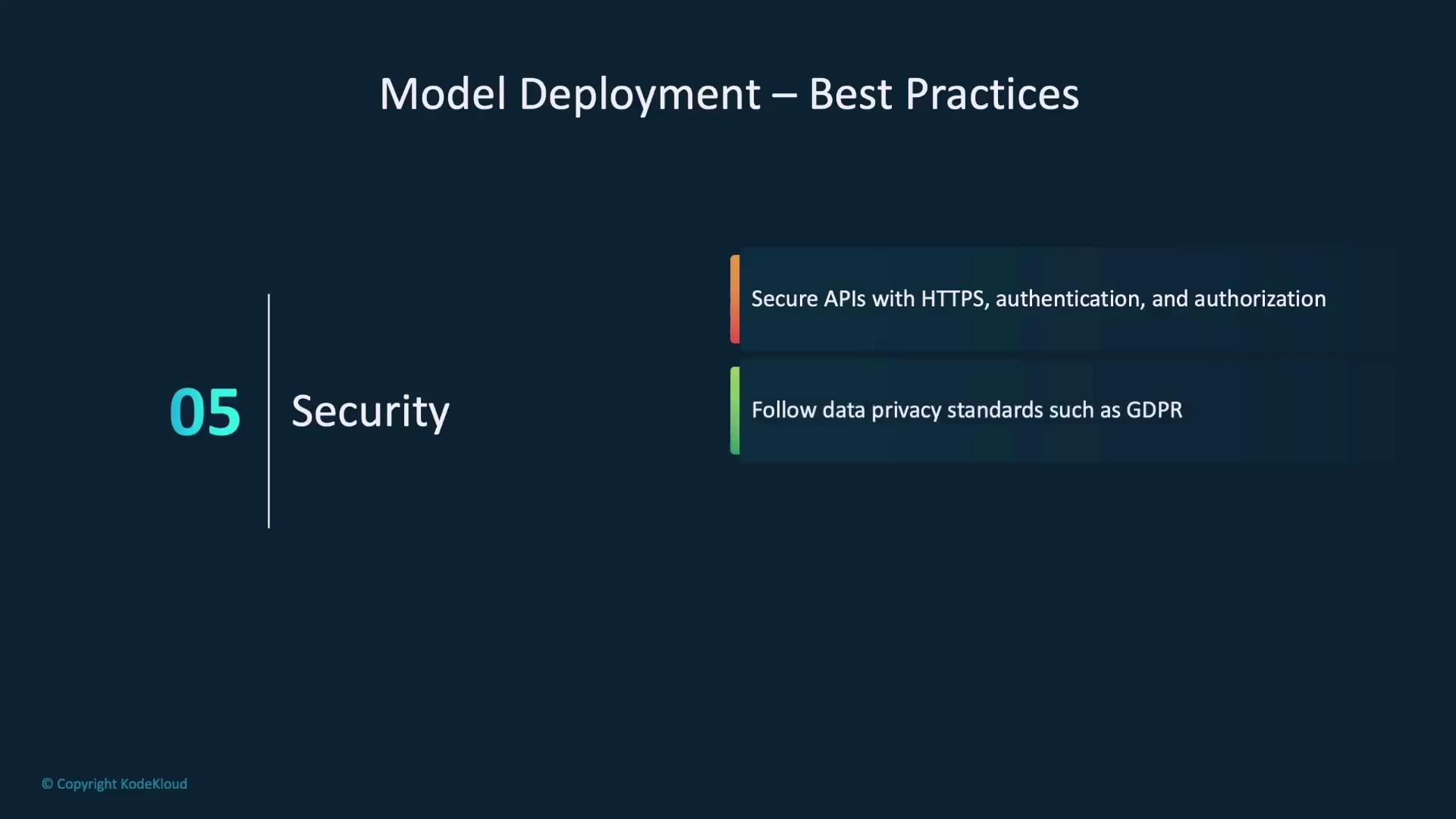 Model Deployment – Best Practices

05

Security

Secure APIs with HTTPS, authentication, and authorization

Follow data privacy standards such as GDPR

© Copyright KodeKloud